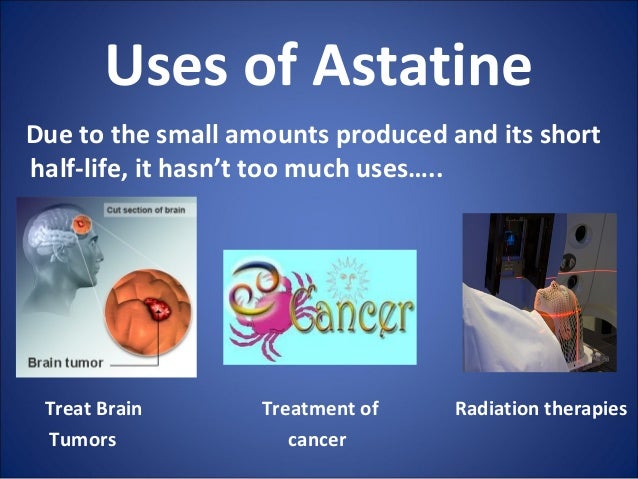 Uses of Astatine

Due to the small amounts produced and its short half-life, it hasn't too much uses…..

Cut section of brain

Brain tumor

Cancer

Treat Brain Tumors

Treatment of cancer

Radiation therapies